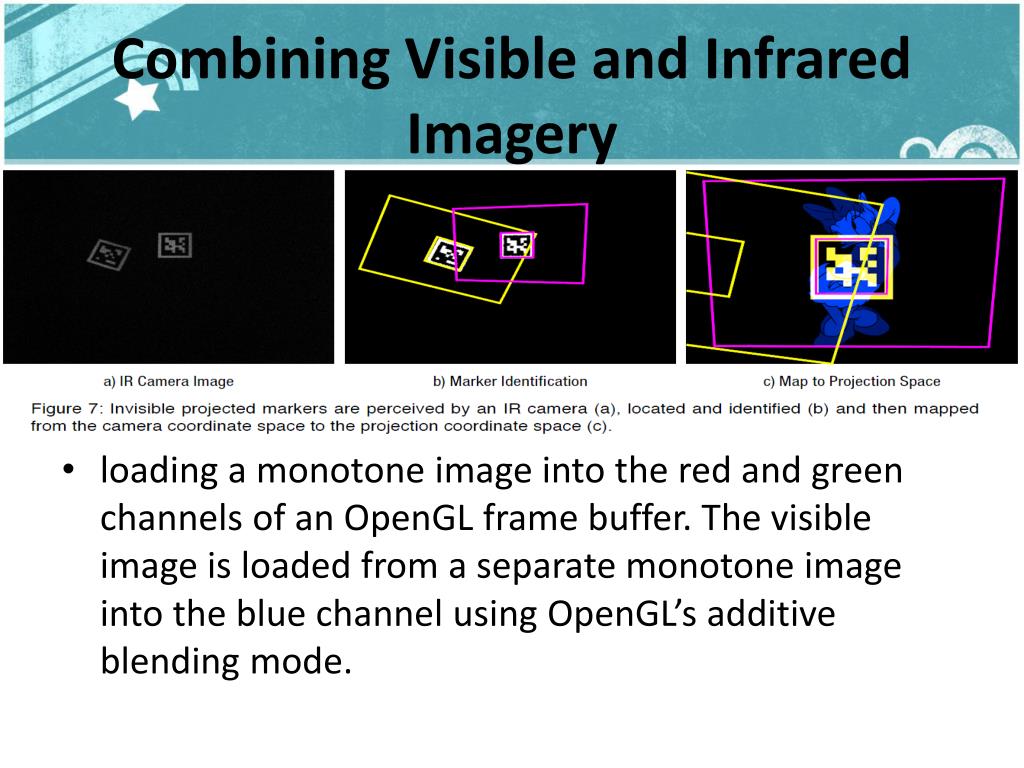 Combining Visible and Infrared Imagery

a) IR Camera Image

b) Marker Identification

c) Map to Projection Space

Figure 7: Invisible projected markers are perceived by an IR camera (a), located and identified (b) and then mapped from the camera coordinate space to the projection coordinate space (c).

• loading a monotone image into the red and green channels of an OpenGL frame buffer. The visible image is loaded from a separate monotone image into the blue channel using OpenGL's additive blending mode.